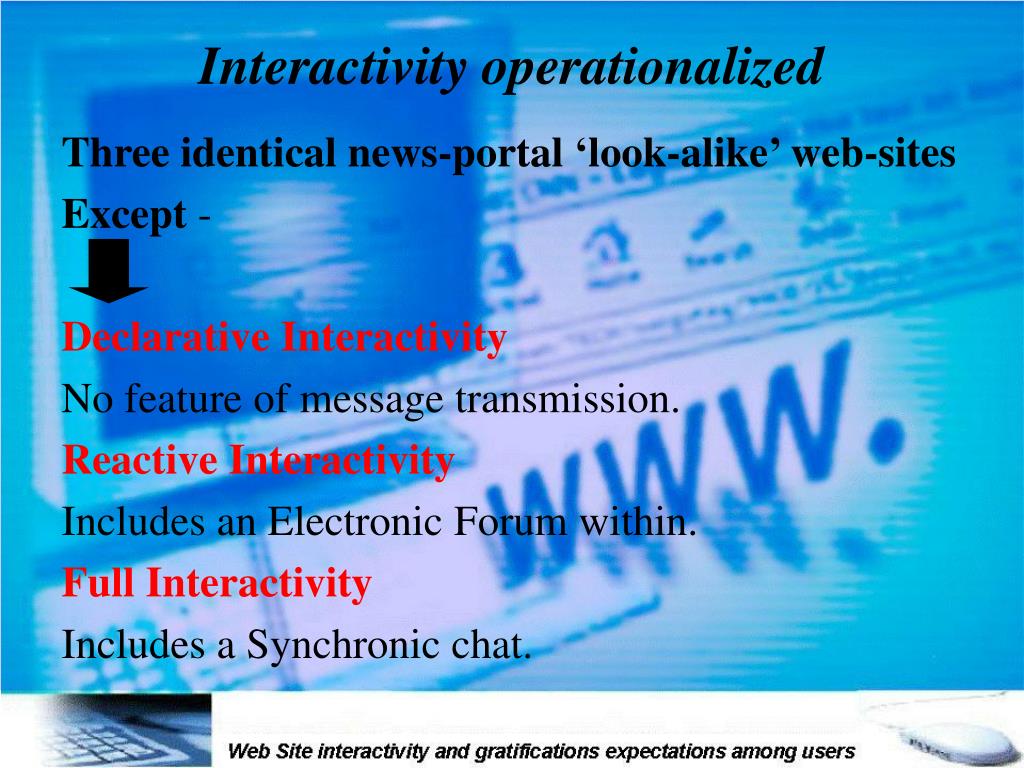 Interactivity operationalized

Three identical news-portal ‘look-alike’ web-sites

Except -

Declarative Interactivity

No feature of message transmission.

Reactive Interactivity

Includes an Electronic Forum within.

Full Interactivity

Includes a Synchronic chat.

Web Site interactivity and gratifications expectations among users